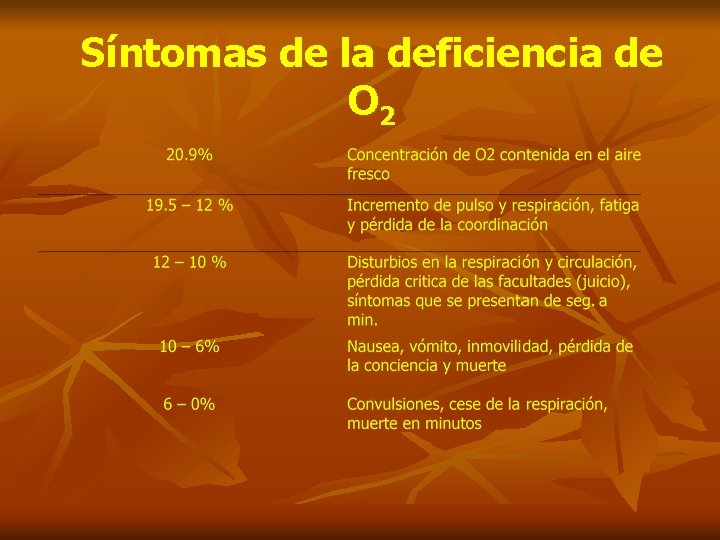 Síntomas de la deficiencia de $O_2$

| | |
|---|---|
| 20.9% | Concentración de O2 contenida en el aire fresco |
| 19.5 – 12 % | Incremento de pulso y respiración, fatiga y pérdida de la coordinación |
| 12 – 10 % | Disturbios en la respiración y circulación, pérdida critica de las facultades (juicio), síntomas que se presentan de seg. a min. |
| 10 – 6% | Nausea, vómito, inmovilidad, pérdida de la conciencia y muerte |
| 6 – 0% | Convulsiones, cese de la respiración, muerte en minutos |